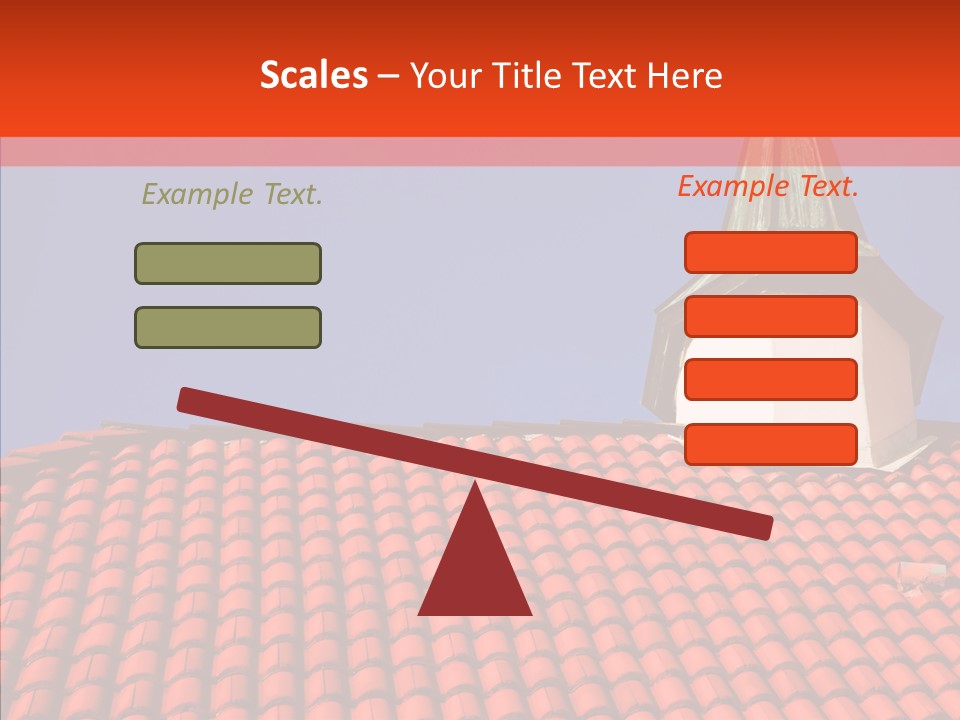 Scales – Your Title Text Here

Example Text.

Example Text.